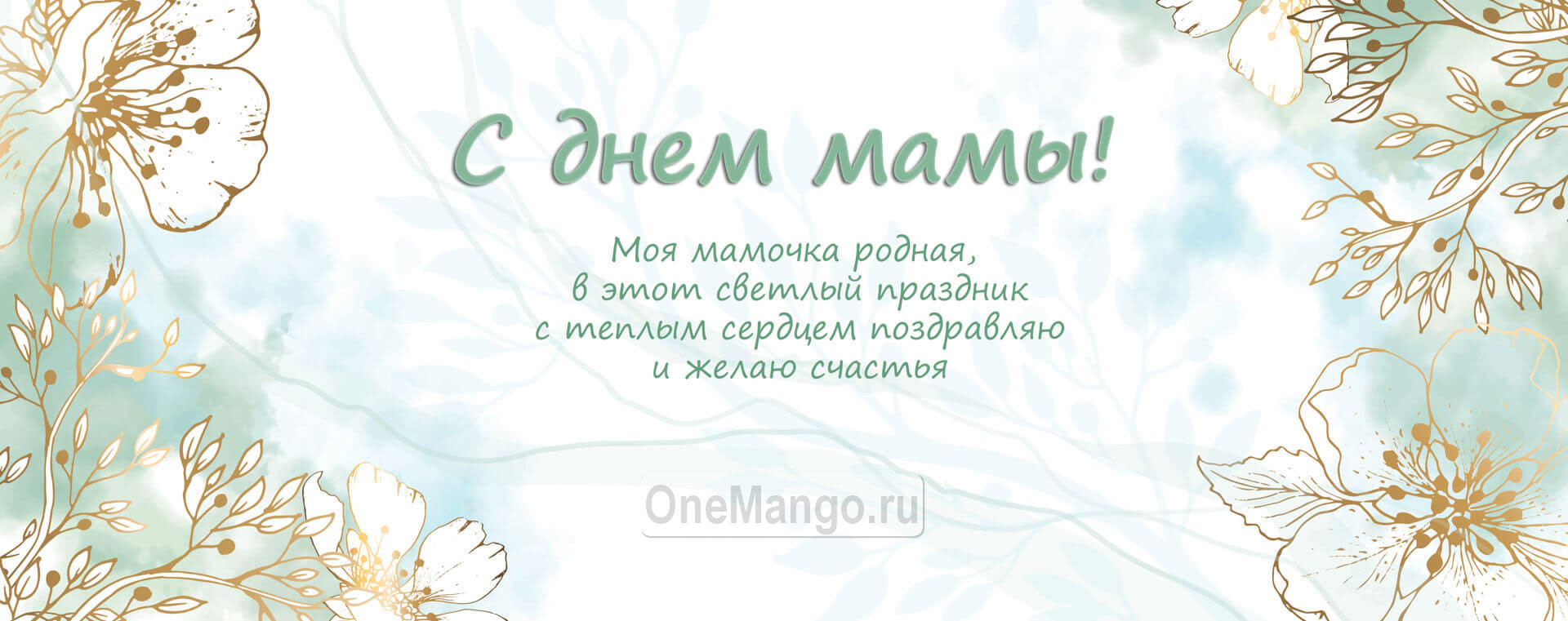 С днем мамы!

Моя мамочка родная,
в этот светлый праздник
с теплым сердцем поздравляю
и желаю счастья

OneMango.ru